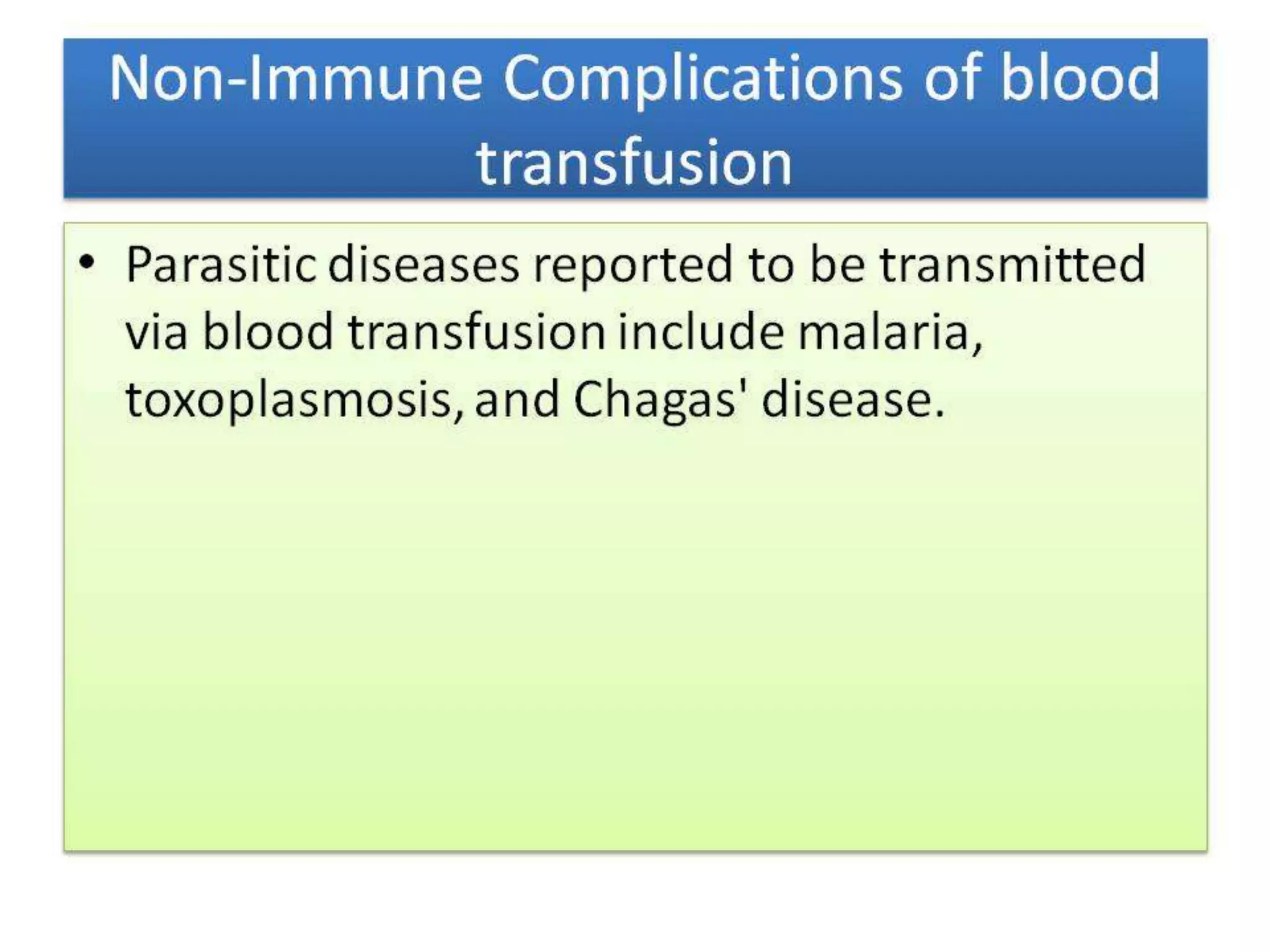 Non-Immune Complications of blood transfusion

• Parasitic diseases reported to be transmitted via blood transfusion include malaria, toxoplasmosis, and Chagas' disease.